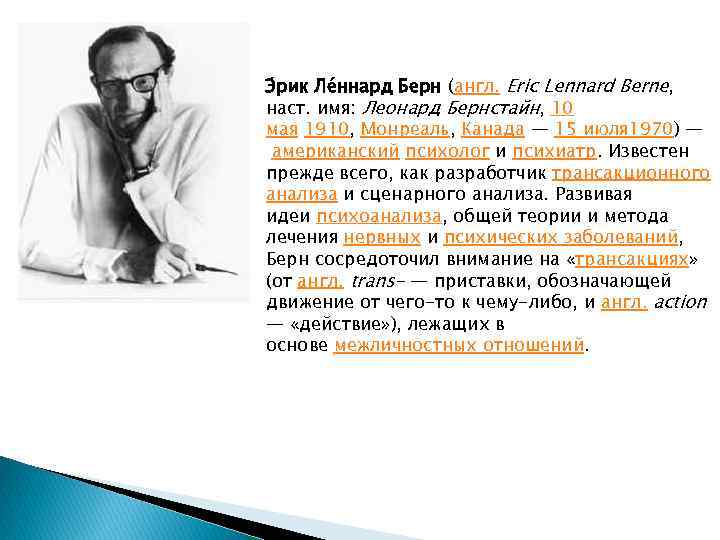 Э́рик Ле́ннард Берн (англ. Eric Lennard Berne, наст. имя: Леонард Бернстайн, 10 мая 1910, Монреаль, Канада — 15 июля1970) — американский психолог и психиатр. Известен прежде всего, как разработчик трансакционного анализа и сценарного анализа. Развивая идеи психоанализа, общей теории и метода лечения нервных и психических заболеваний, Берн сосредоточил внимание на «трансакциях» (от англ. trans- — приставки, обозначающей движение от чего-то к чему-либо, и англ. action — «действие»), лежащих в основе межличностных отношений.